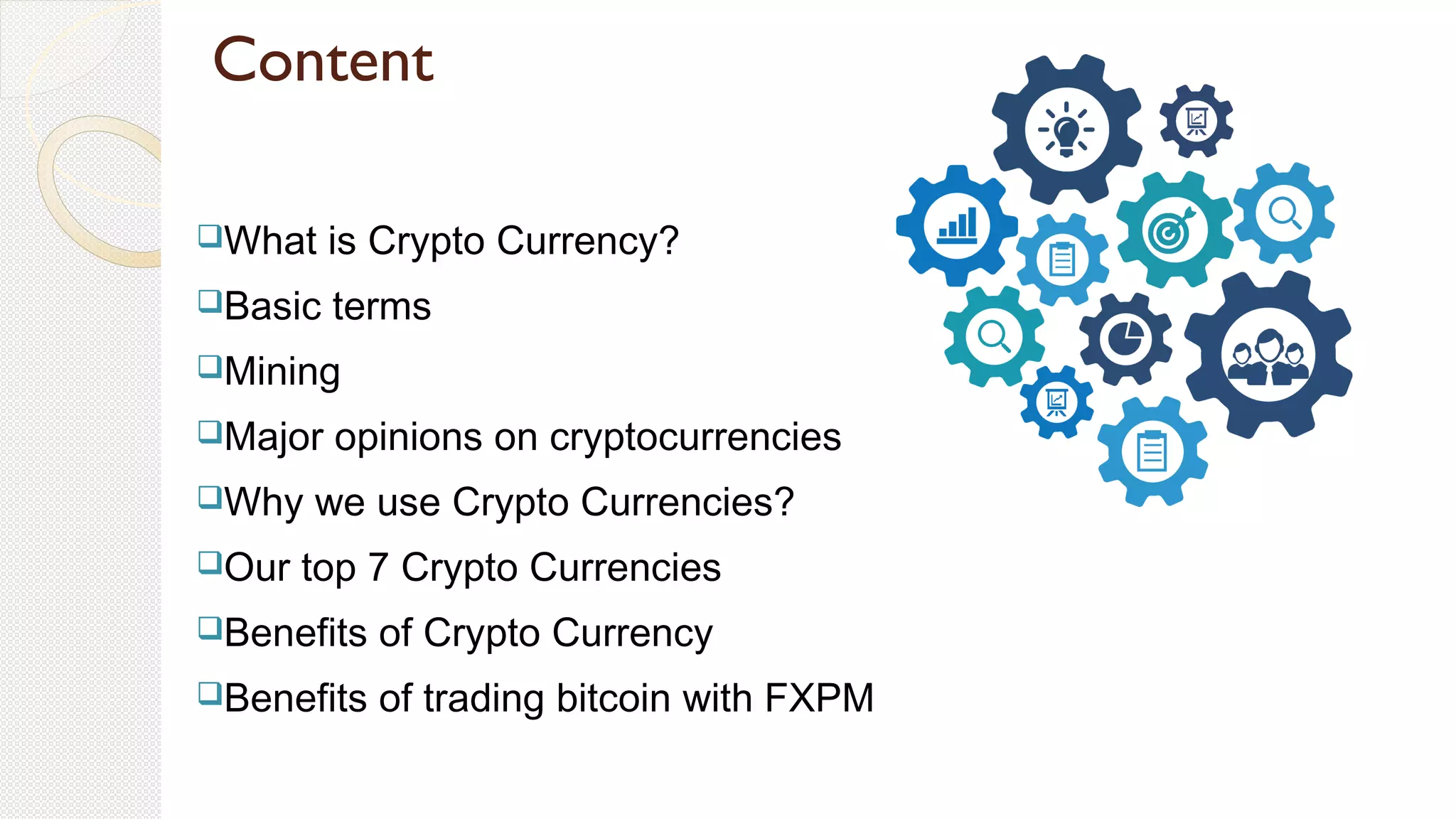 Content

❑What is Crypto Currency?
❑Basic terms
❑Mining
❑Major opinions on cryptocurrencies
❑Why we use Crypto Currencies?
❑Our top 7 Crypto Currencies
❑Benefits of Crypto Currency
❑Benefits of trading bitcoin with FXPM